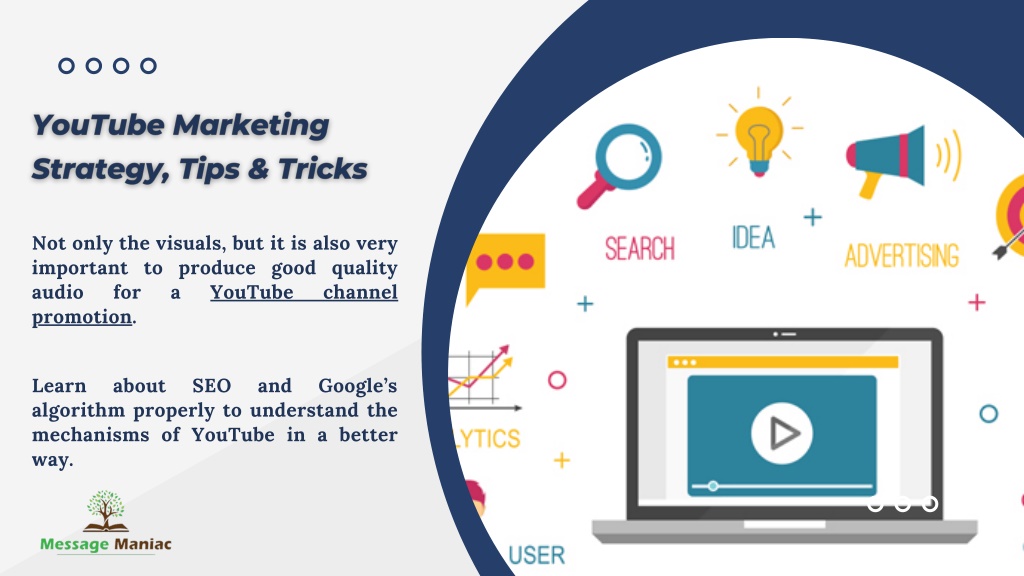 YouTube Marketing Strategy, Tips & Tricks

Not only the visuals, but it is also very important to produce good quality audio for a YouTube channel promotion.

Learn about SEO and Google's algorithm properly to understand the mechanisms of YouTube in a better way.

Message Maniac

SEARCH

IDEA

ADVERTISING

LYTICS

USER